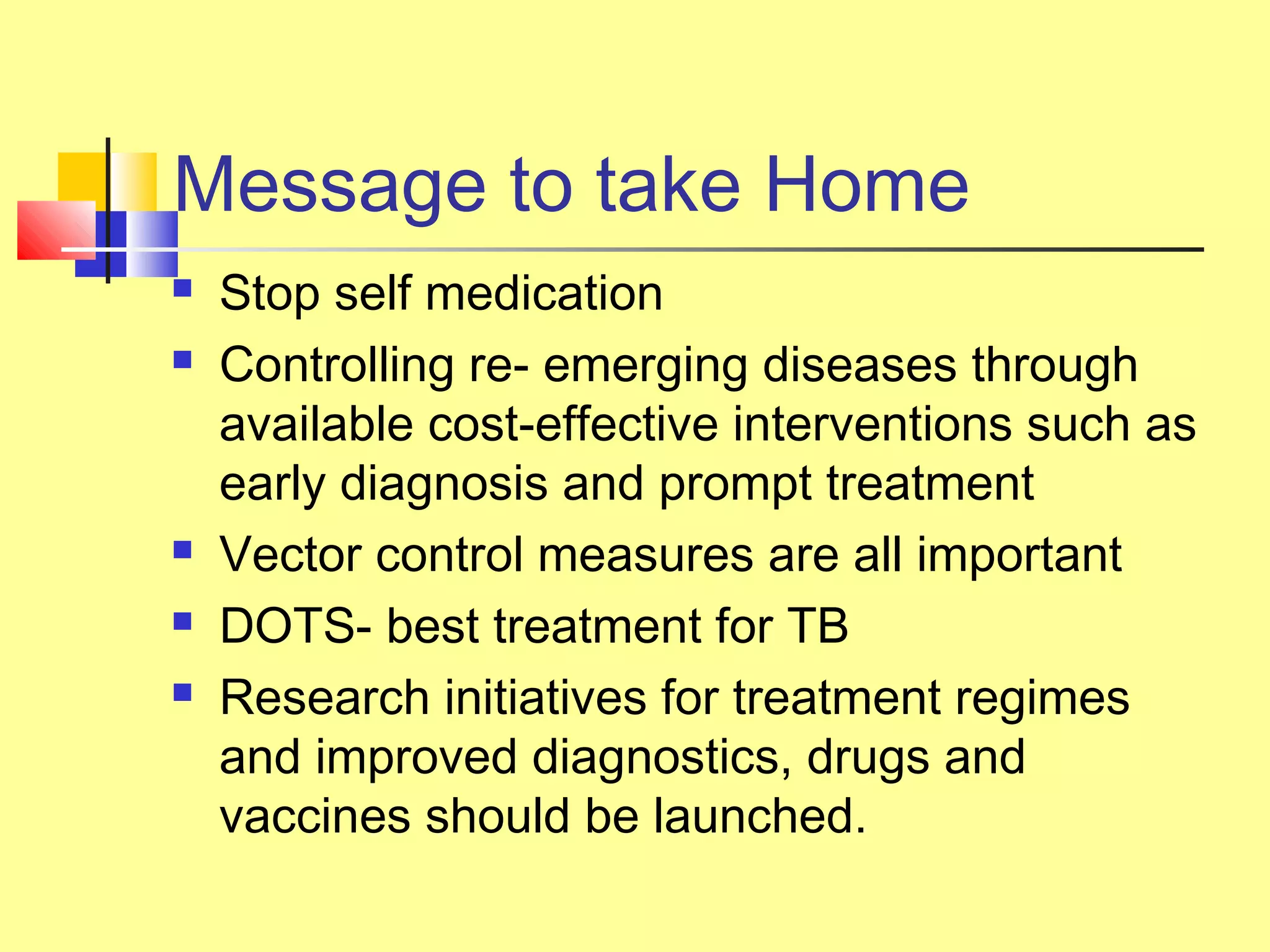 Message to take Home

- Stop self medication
- Controlling re- emerging diseases through available cost-effective interventions such as early diagnosis and prompt treatment
- Vector control measures are all important
- DOTS- best treatment for TB
- Research initiatives for treatment regimes and improved diagnostics, drugs and vaccines should be launched.